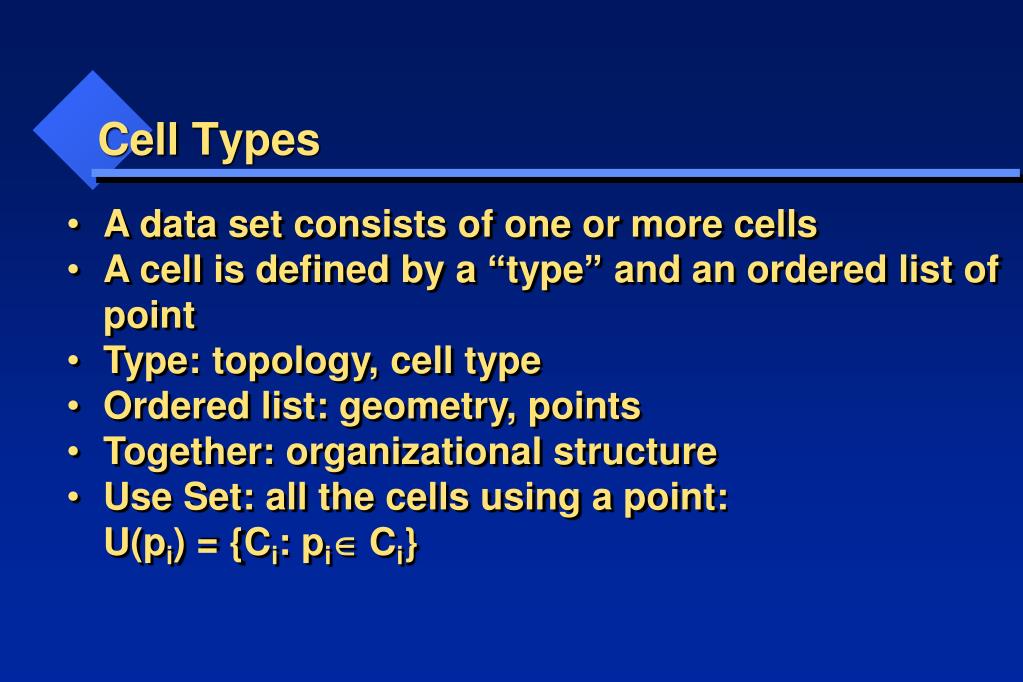 Cell Types

• A data set consists of one or more cells
• A cell is defined by a “type” and an ordered list of point
• Type: topology, cell type
• Ordered list: geometry, points
• Together: organizational structure
• Use Set: all the cells using a point: $U(p_i) = \{C_i: p_i \in C_i\}$